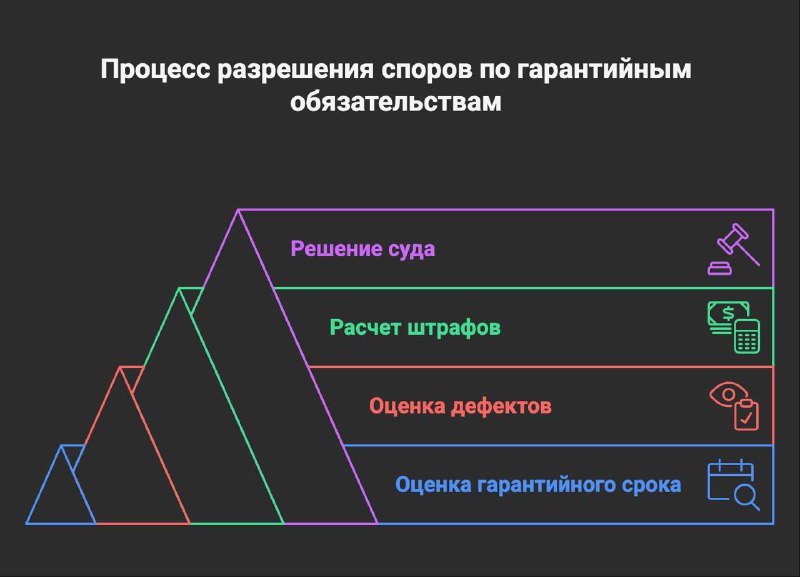 Процесс разрешения споров по гарантийным обязательствам

Решение суда

Расчет штрафов

Оценка дефектов

Оценка гарантийного срока